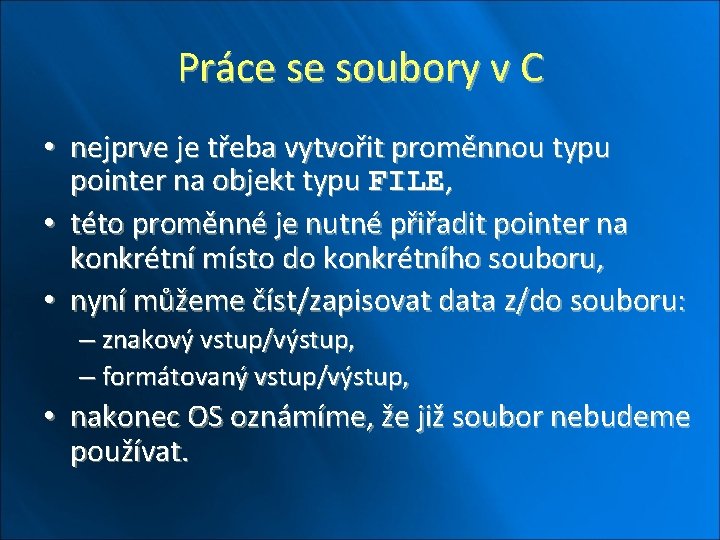 Práce se soubory v C

• nejprve je třeba vytvořit proměnnou typu pointer na objekt typu FILE,
• této proměnné je nutné přiřadit pointer na konkrétní místo do konkrétního souboru,
• nyní můžeme číst/zapisovat data z/do souboru:
– znakový vstup/výstup,
– formátovaný vstup/výstup,
• nakonec OS oznámíme, že již soubor nebudeme používat.